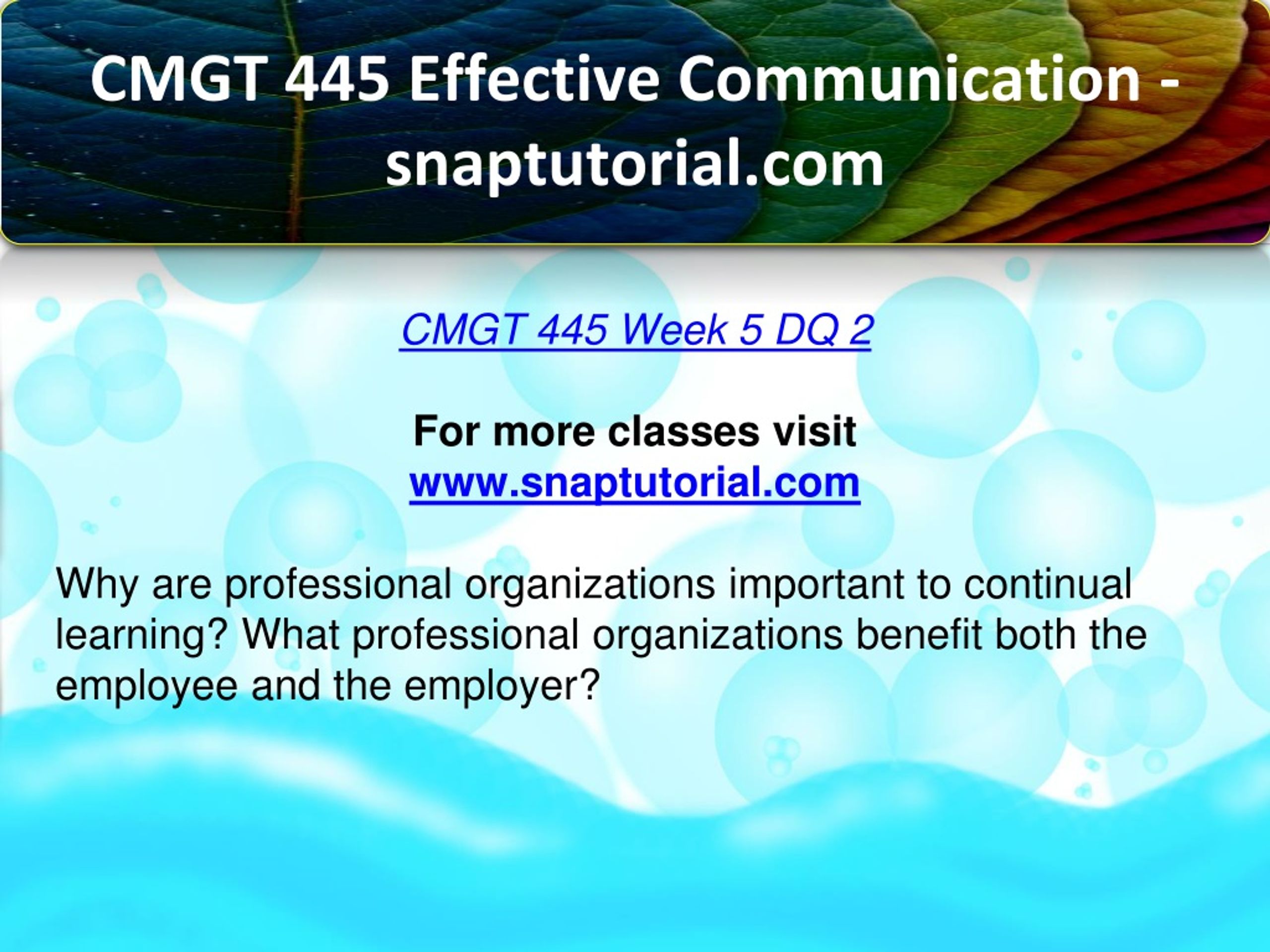 CMGT 445 Effective Communication - snaptutorial.com

CMGT 445 Week 5 DQ 2

For more classes visit
www.snaptutorial.com

Why are professional organizations important to continual learning? What professional organizations benefit both the employee and the employer?